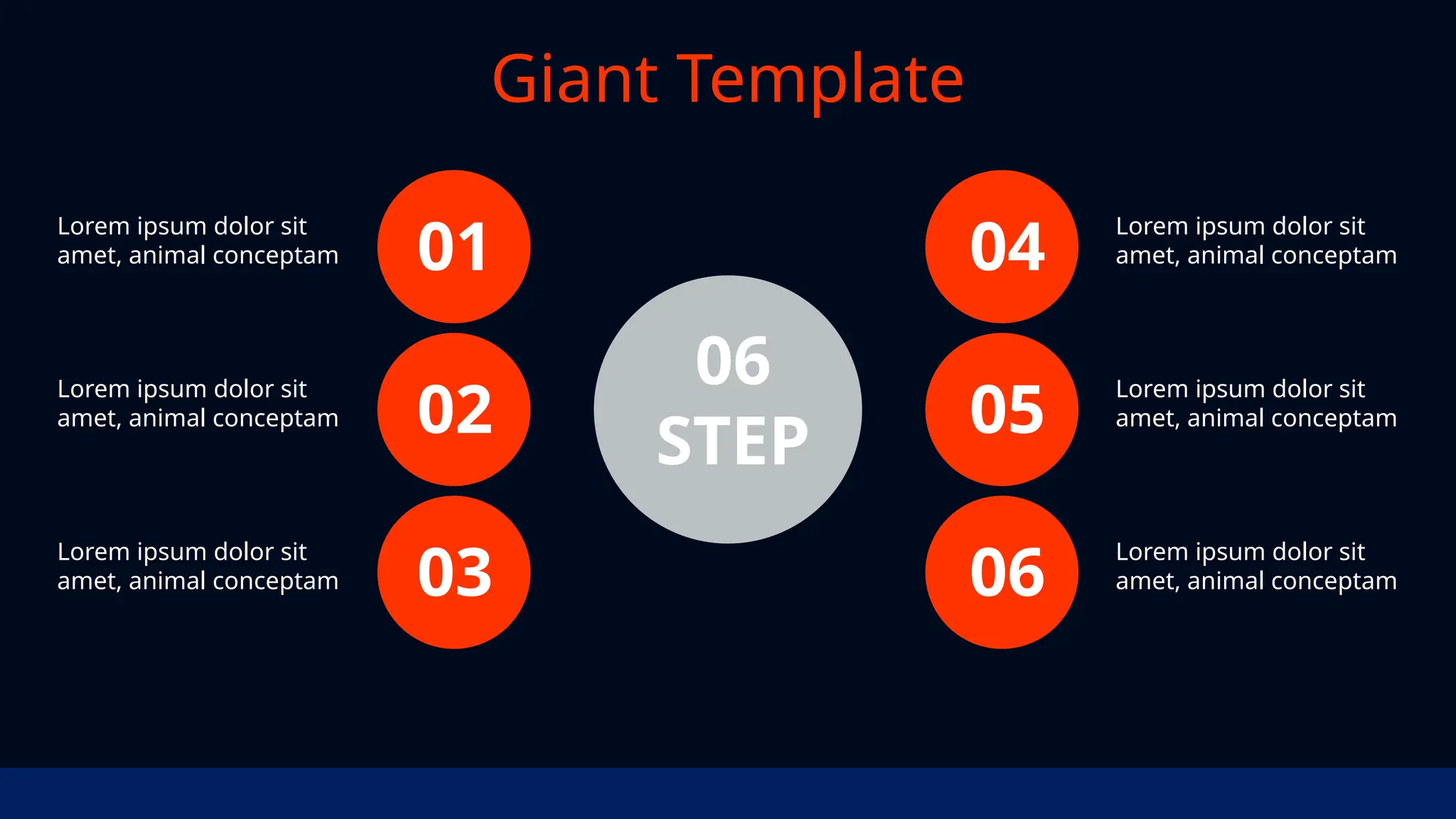 Giant Template

Lorem ipsum dolor sit amet, animal conceptam

01

Lorem ipsum dolor sit amet, animal conceptam

02

Lorem ipsum dolor sit amet, animal conceptam

03

06
STEP

04

Lorem ipsum dolor sit amet, animal conceptam

05

Lorem ipsum dolor sit amet, animal conceptam

06

Lorem ipsum dolor sit amet, animal conceptam